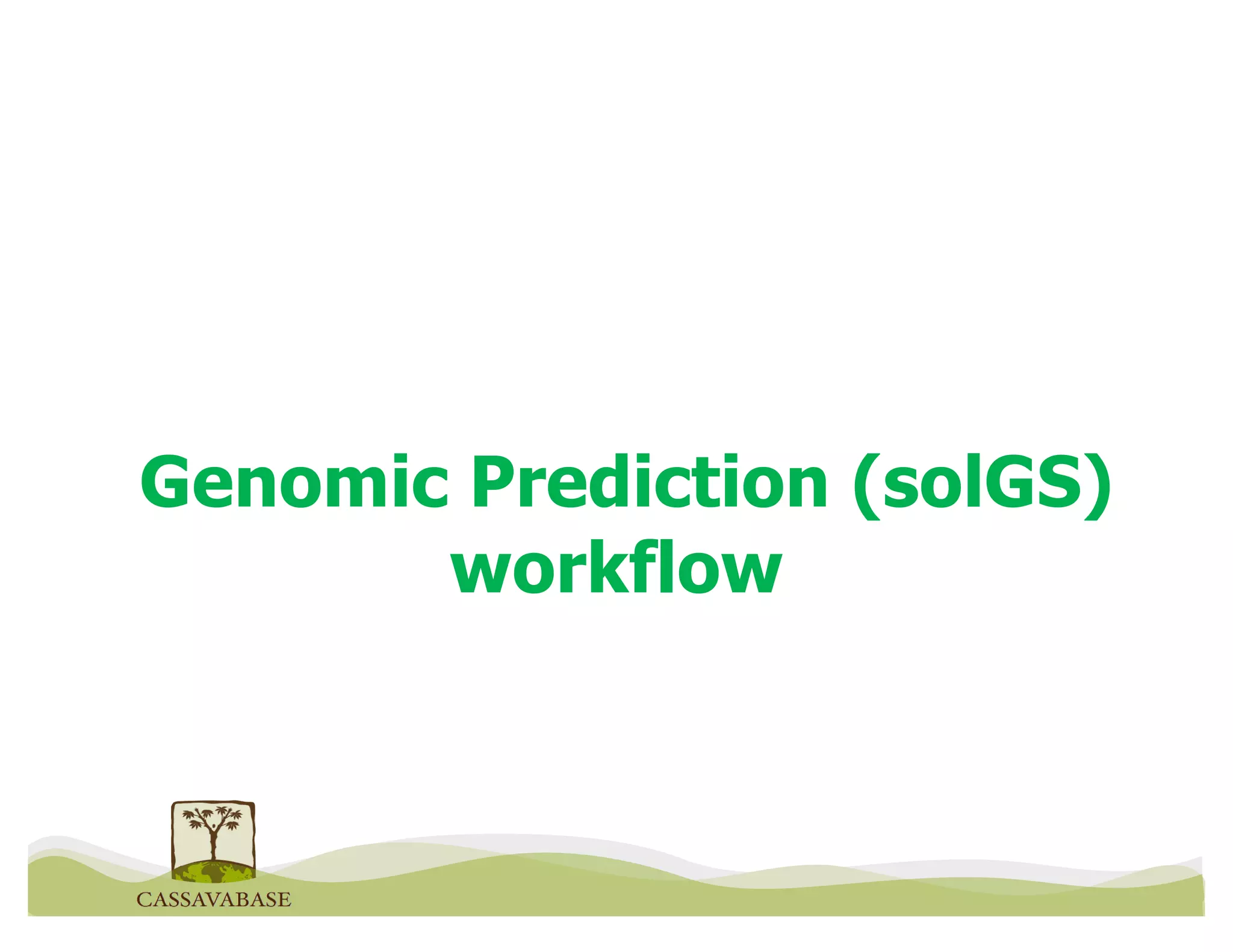 Genomic Prediction (solGS) workflow

CASSAVABASE